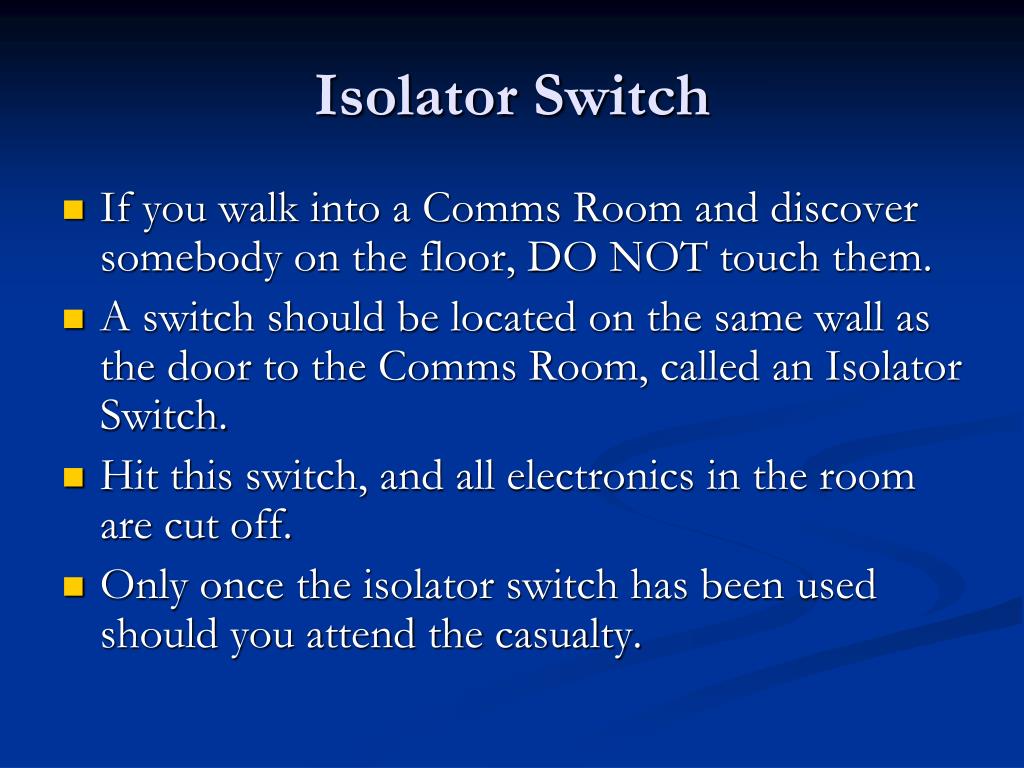 Isolator Switch

- If you walk into a Comms Room and discover somebody on the floor, DO NOT touch them.
- A switch should be located on the same wall as the door to the Comms Room, called an Isolator Switch.
- Hit this switch, and all electronics in the room are cut off.
- Only once the isolator switch has been used should you attend the casualty.